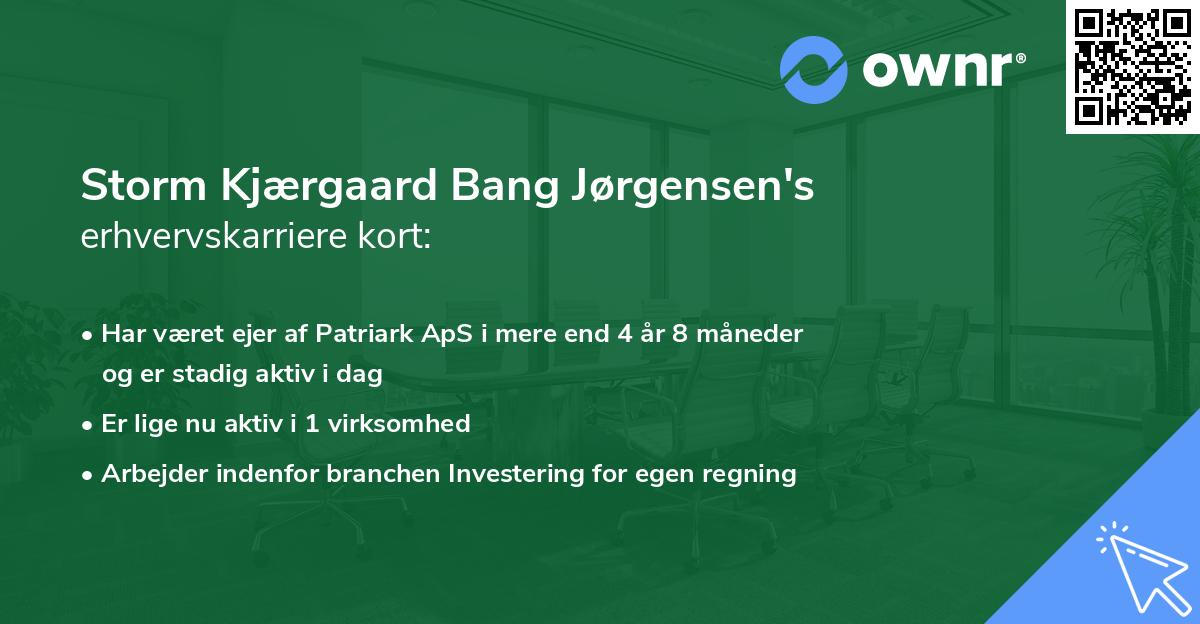 ownr®

Storm Kjærgaard Bang Jørgensen's erhvervskarriere kort:

• Har været ejer af Patriark ApS i mere end 4 år 8 måneder og er stadig aktiv i dag

• Er lige nu aktiv i 1 virksomhed

• Arbejder indenfor branchen Investering for egen regning